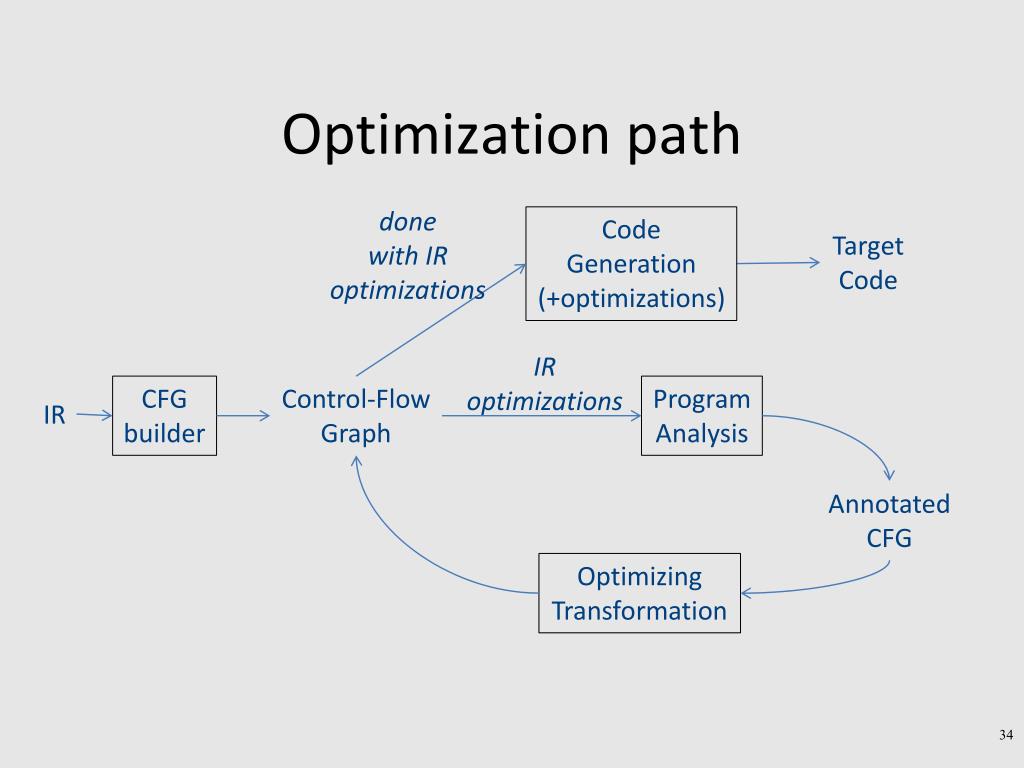 Optimization path

done with IR optimizations

Code Generation (+optimizations)

Target Code

IR

CFG builder

Control-Flow Graph

IR optimizations

Program Analysis

Annotated CFG

Optimizing Transformation

34